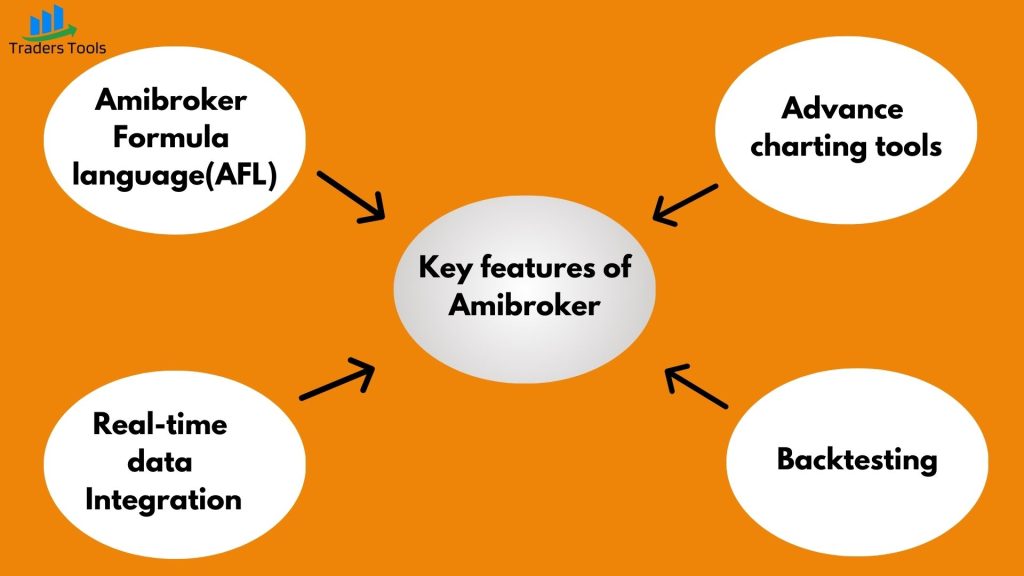 Traders Tools

Amibroker Formula language(AFL)

Advance charting tools

Key features of Amibroker

Real-time data Integration

Backtesting